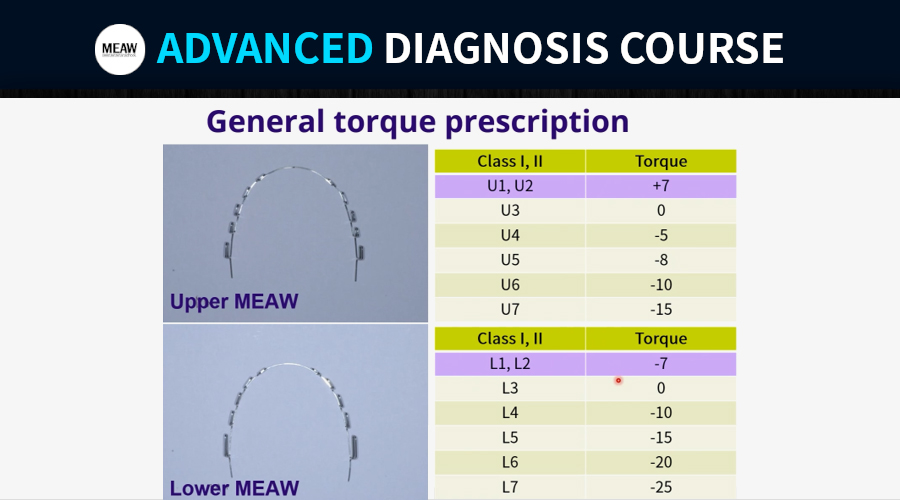 MEAW ADVANCED DIAGNOSIS COURSE

General torque prescription

Upper MEAW

| Class I, II | Torque |
|---|---|
| U1, U2 | +7 |
| U3 | 0 |
| U4 | -5 |
| U5 | -8 |
| U6 | -10 |
| U7 | -15 |

Lower MEAW

| Class I, II | Torque |
|---|---|
| L1, L2 | -7 |
| L3 | 0 |
| L4 | -10 |
| L5 | -15 |
| L6 | -20 |
| L7 | -25 |